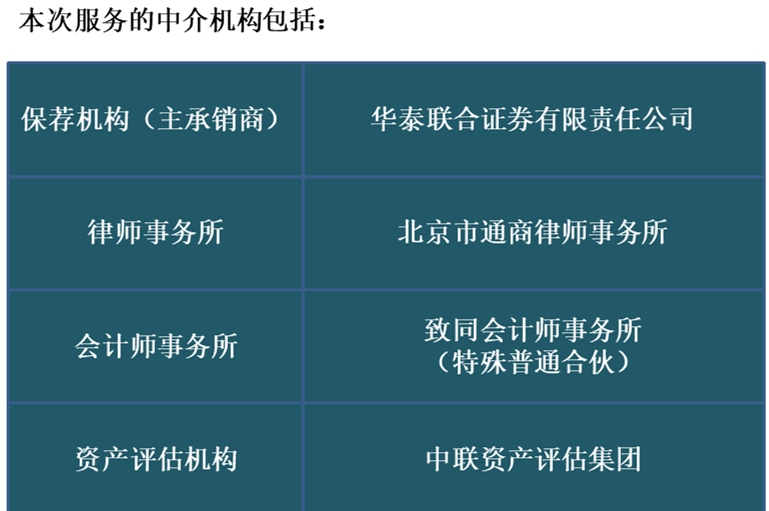 本次服务的中介机构包括：

| 保荐机构（主承销商） | 华泰联合证券有限责任公司 |
|---|---|
| 律师事务所 | 北京市通商律师事务所 |
| 会计师事务所 | 致同会计师事务所（特殊普通合伙） |
| 资产评估机构 | 中联资产评估集团 |